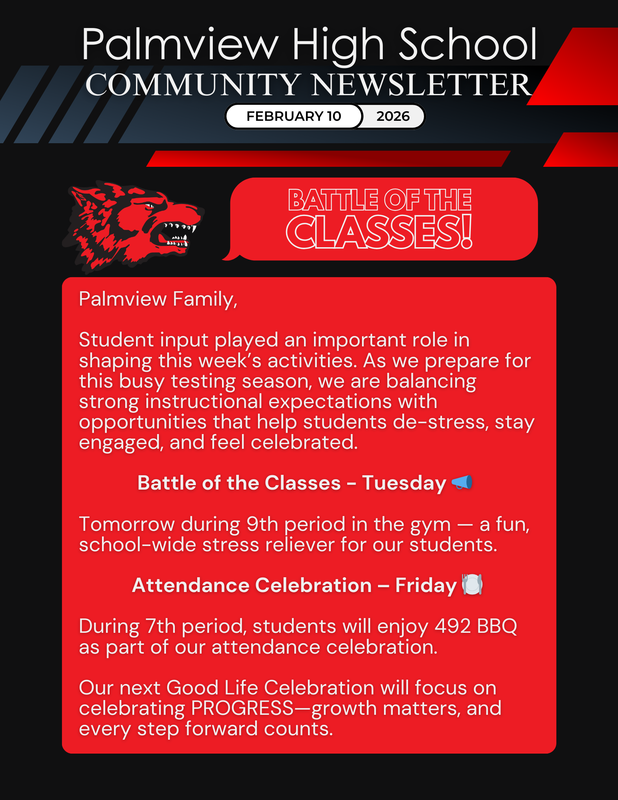 Palmview High School
COMMUNITY NEWSLETTER
FEBRUARY 10 2026

BATTLE OF THE CLASSES!

Palmview Family,

Student input played an important role in shaping this week's activities. As we prepare for this busy testing season, we are balancing strong instructional expectations with opportunities that help students de-stress, stay engaged, and feel celebrated.

Battle of the Classes - Tuesday 📣

Tomorrow during 9th period in the gym — a fun, school-wide stress reliever for our students.

Attendance Celebration – Friday 🍽️

During 7th period, students will enjoy 492 BBQ as part of our attendance celebration.

Our next Good Life Celebration will focus on celebrating PROGRESS—growth matters, and every step forward counts.